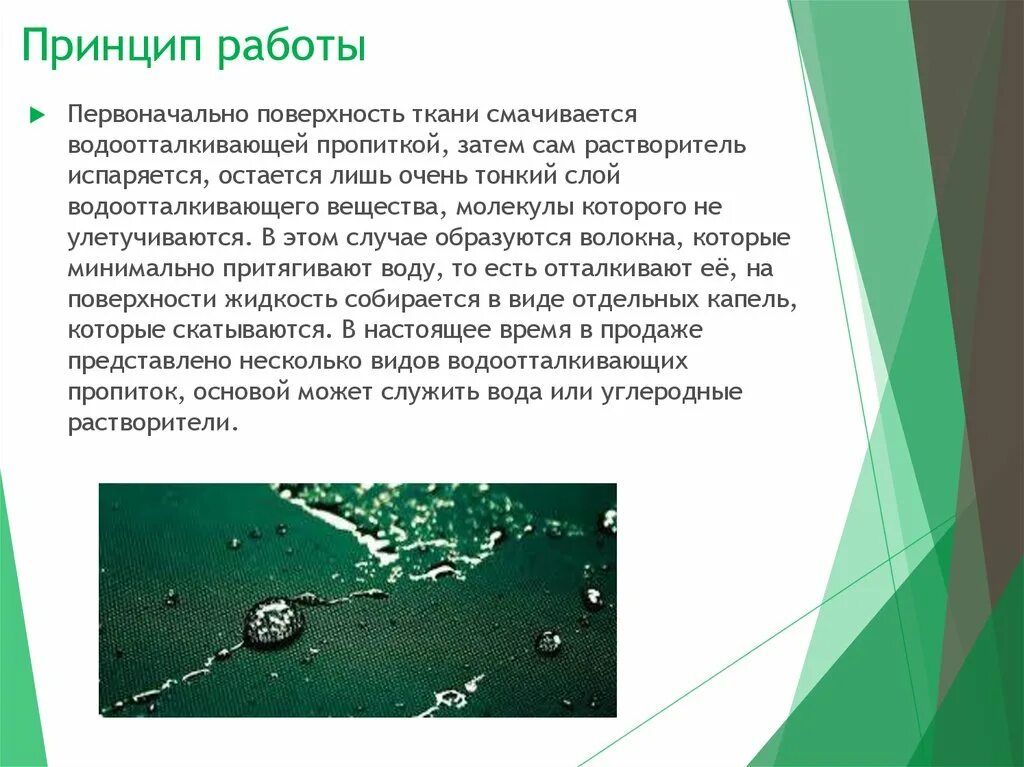 Принцип работы

Первоначально поверхность ткани смачивается водоотталкивающей пропиткой, затем сам растворитель испаряется, остается лишь очень тонкий слой водоотталкивающего вещества, молекулы которого не улетучиваются. В этом случае образуются волокна, которые минимально притягивают воду, то есть отталкивают её, на поверхности жидкость собирается в виде отдельных капель, которые скатываются. В настоящее время в продаже представлено несколько видов водоотталкивающих пропиток, основой может служить вода или углеродные растворители.